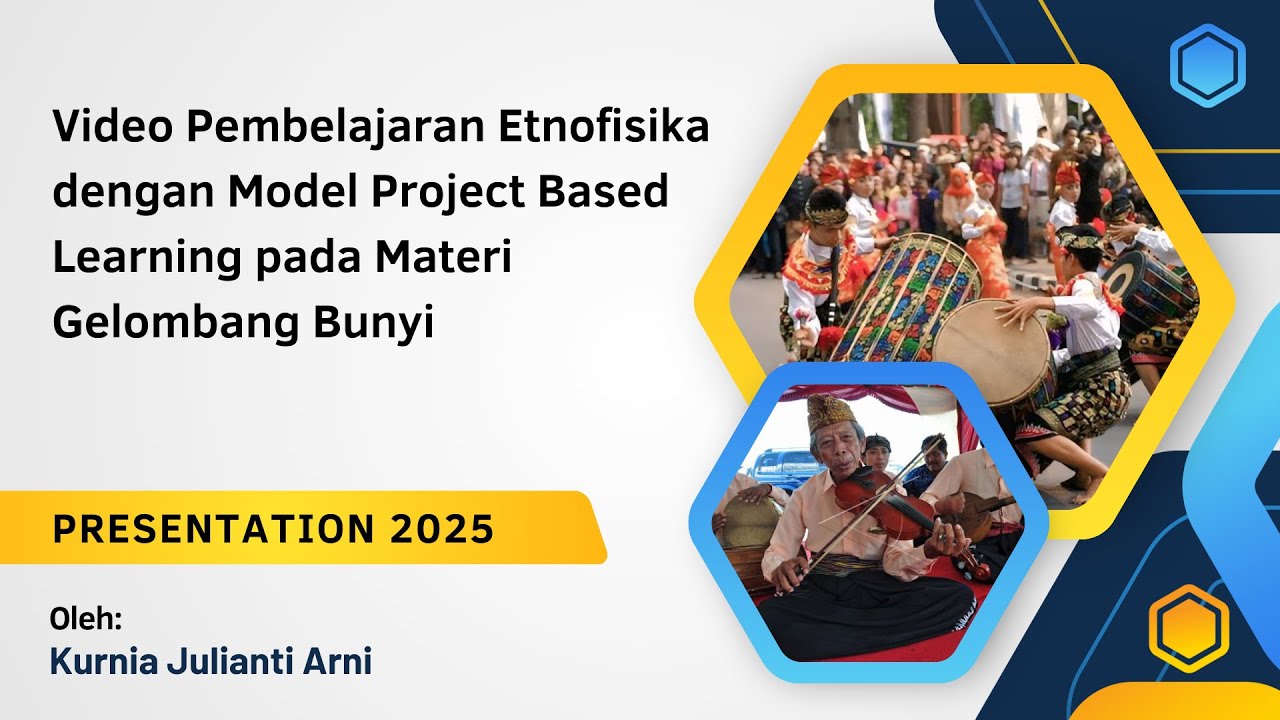 Video Pembelajaran Etnofisika dengan Model Project Based Learning pada Materi Gelombang Bunyi

PRESENTATION 2025

Oleh:
Kurnia Julianti Arni